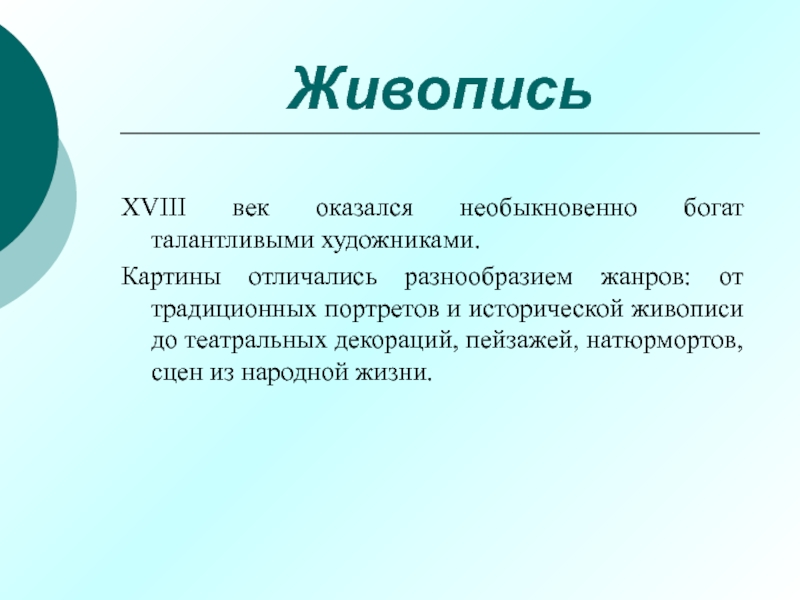 Живопись

XVIII век оказался необыкновенно богат талантливыми художниками.

Картины отличались разнообразием жанров: от традиционных портретов и исторической живописи до театральных декораций, пейзажей, натюрмортов, сцен из народной жизни.